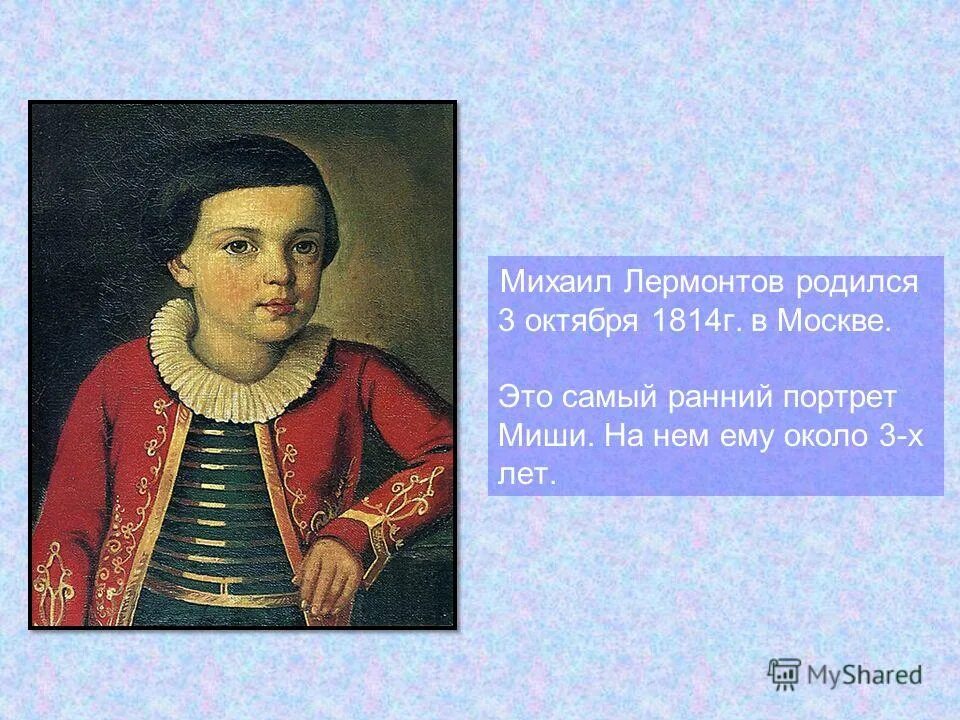 Михаил Лермонтов родился 3 октября 1814г. в Москве.

Это самый ранний портрет Миши. На нем ему около 3-х лет.

MyShared